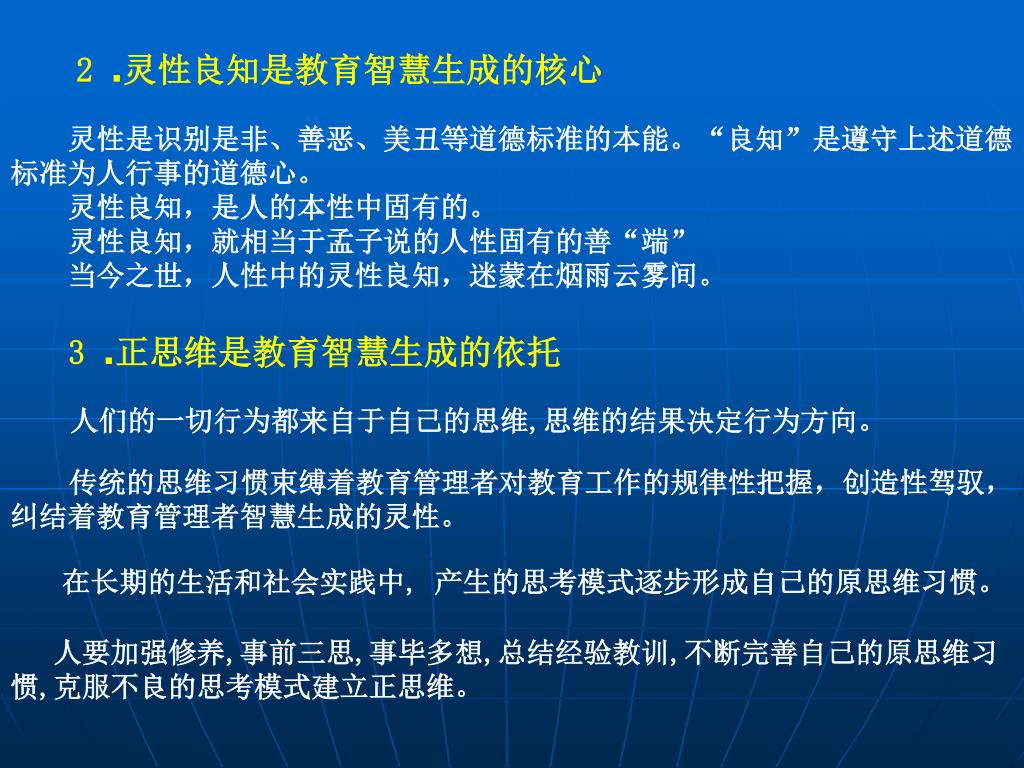 2 .灵性良知是教育智慧生成的核心

灵性是识别是非、善恶、美丑等道德标准的本能。“良知”是遵守上述道德标准为人行事的道德心。
灵性良知，是人的本性中固有的。
灵性良知，就相当于孟子说的人性固有的善“端”
当今之世，人性中的灵性良知，迷蒙在烟雨云雾间。

3 .正思维是教育智慧生成的依托

人们的一切行为都来自于自己的思维,思维的结果决定行为方向。

传统的思维习惯束缚着教育管理者对教育工作的规律性把握，创造性驾驭，纠结着教育管理者智慧生成的灵性。

在长期的生活和社会实践中, 产生的思考模式逐步形成自己的原思维习惯。

人要加强修养,事前三思,事毕多想,总结经验教训,不断完善自己的原思维习惯,克服不良的思考模式建立正思维。